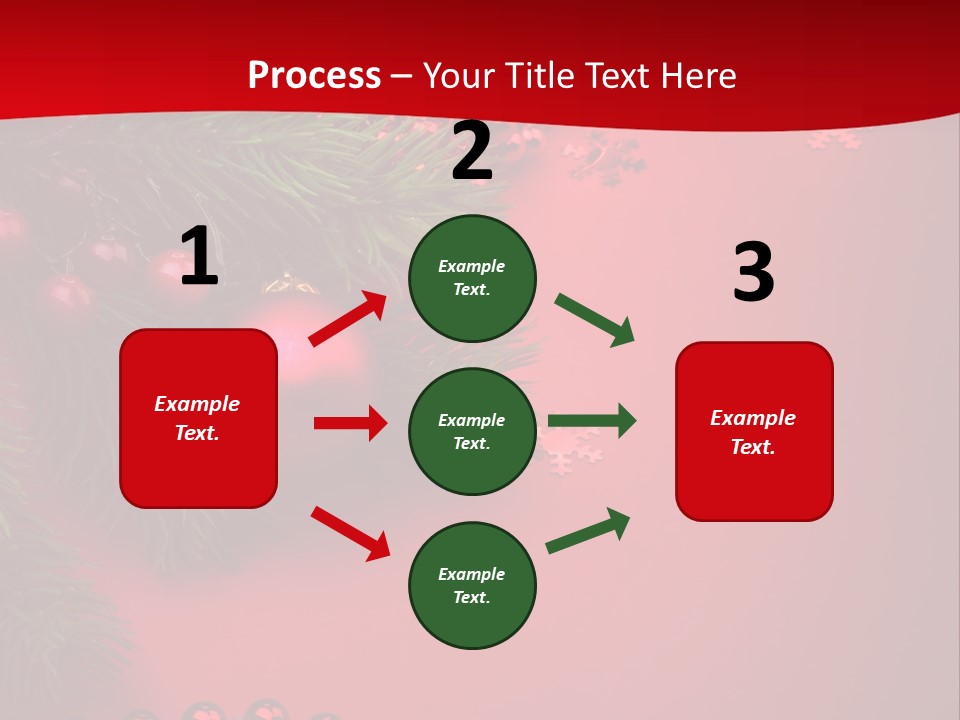 Process – Your Title Text Here

1

Example Text.

2

Example Text.

Example Text.

Example Text.

3

Example Text.